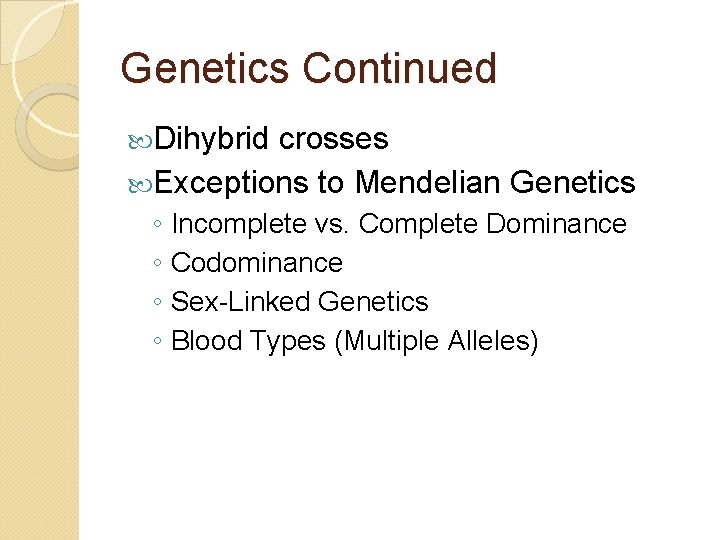 Genetics Continued

Dihybrid crosses
Exceptions to Mendelian Genetics
◦ Incomplete vs. Complete Dominance
◦ Codominance
◦ Sex-Linked Genetics
◦ Blood Types (Multiple Alleles)